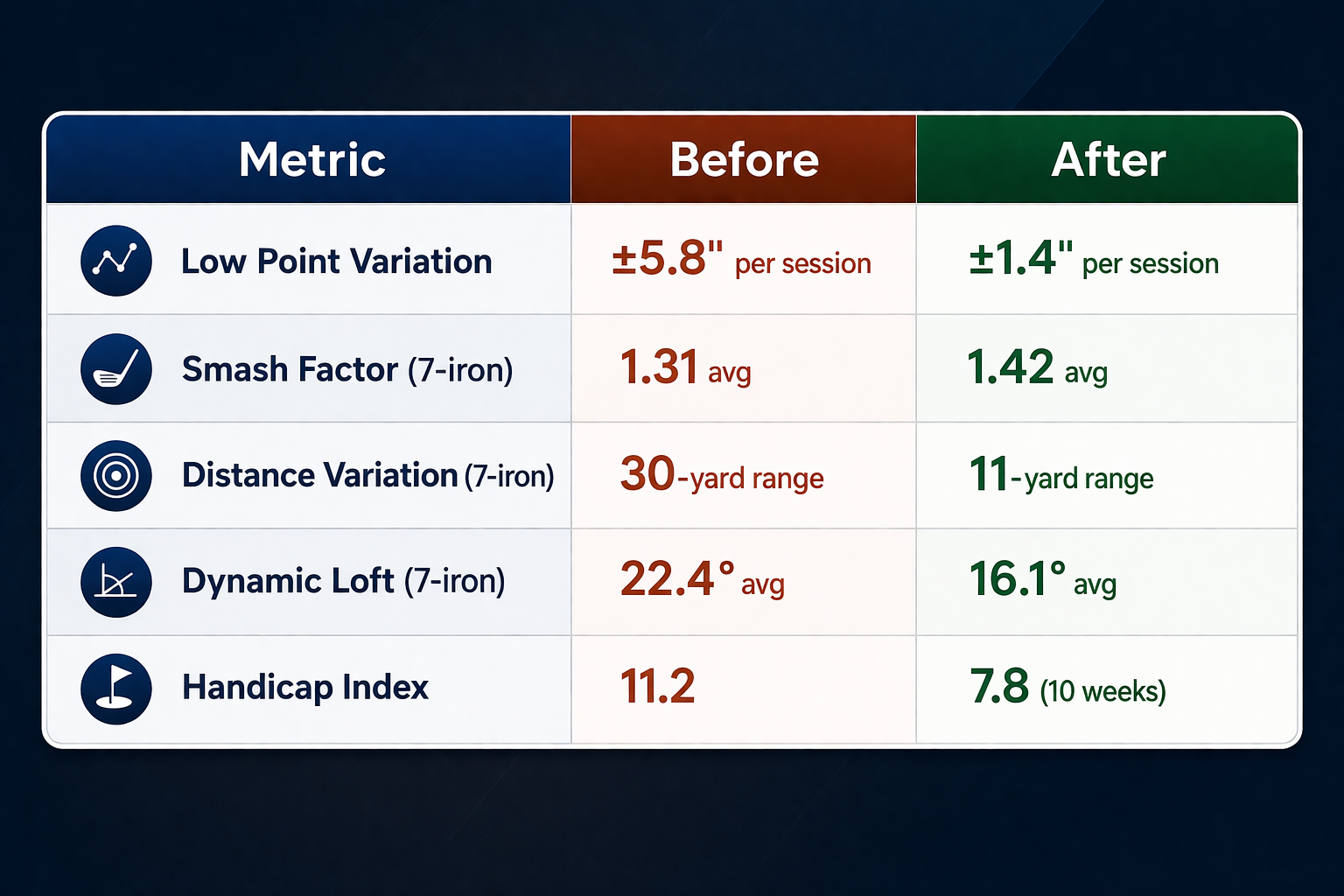 | Metric | Before | After |
|---|---|---|
| Low Point Variation | ±5.8" per session | ±1.4" per session |
| Smash Factor (7-iron) | 1.31 avg | 1.42 avg |
| Distance Variation (7-iron) | 30-yard range | 11-yard range |
| Dynamic Loft (7-iron) | 22.4° avg | 16.1° avg |
| Handicap Index | 11.2 | 7.8 (10 weeks) |